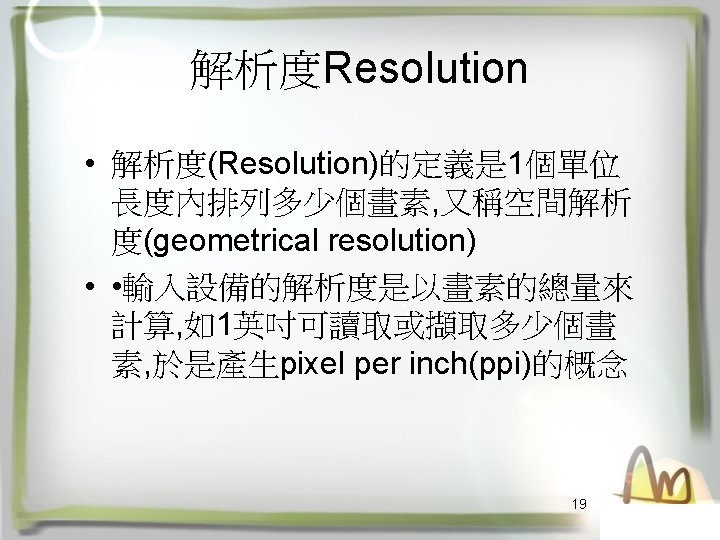 解析度Resolution

• 解析度(Resolution)的定義是1個單位長度內排列多少個畫素,又稱空間解析度(geometrical resolution)

• •輸入設備的解析度是以畫素的總量來計算,如1英吋可讀取或擷取多少個畫素,於是產生pixel per inch(ppi)的概念

19